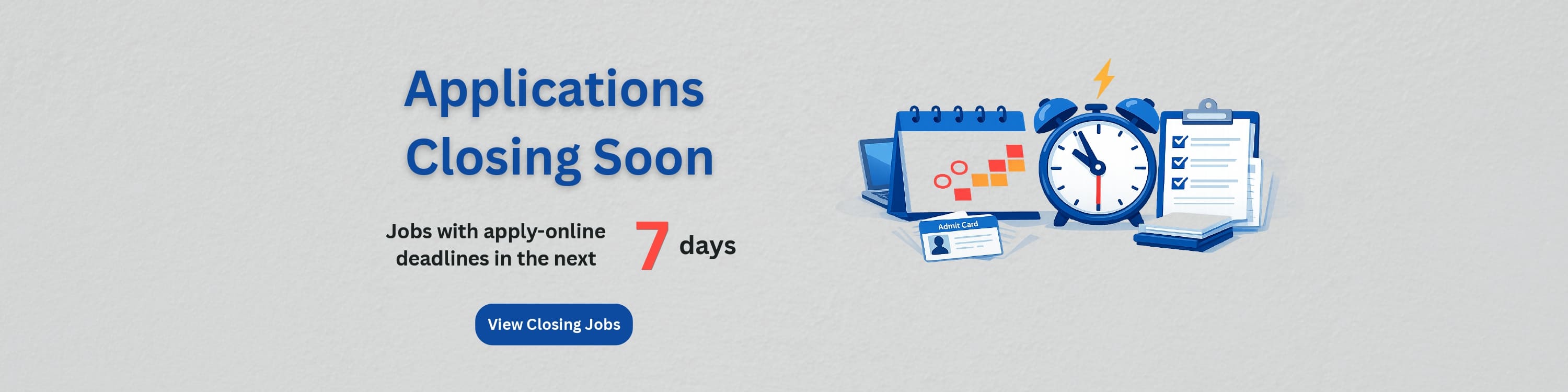 Applications Closing Soon

Jobs with apply-online deadlines in the next 7 days

View Closing Jobs

Admit Card